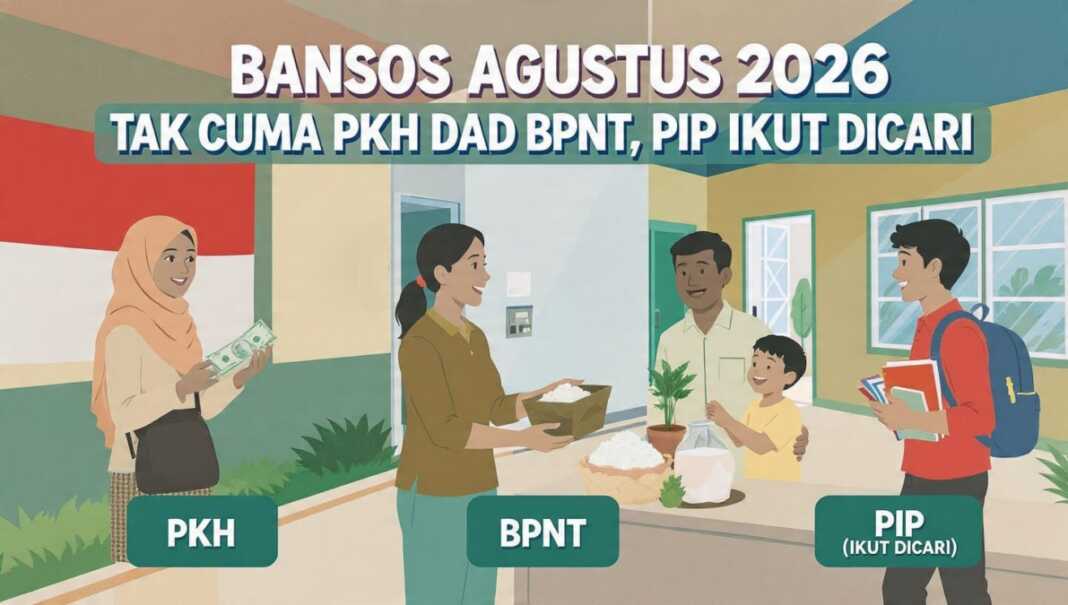 BANSOS AGUSTUS 2026
TAK CUMA PKH DAD BPNT, PIP IKUT DICARI

PKH

BPNT

PIP
(IKUT DICARI)